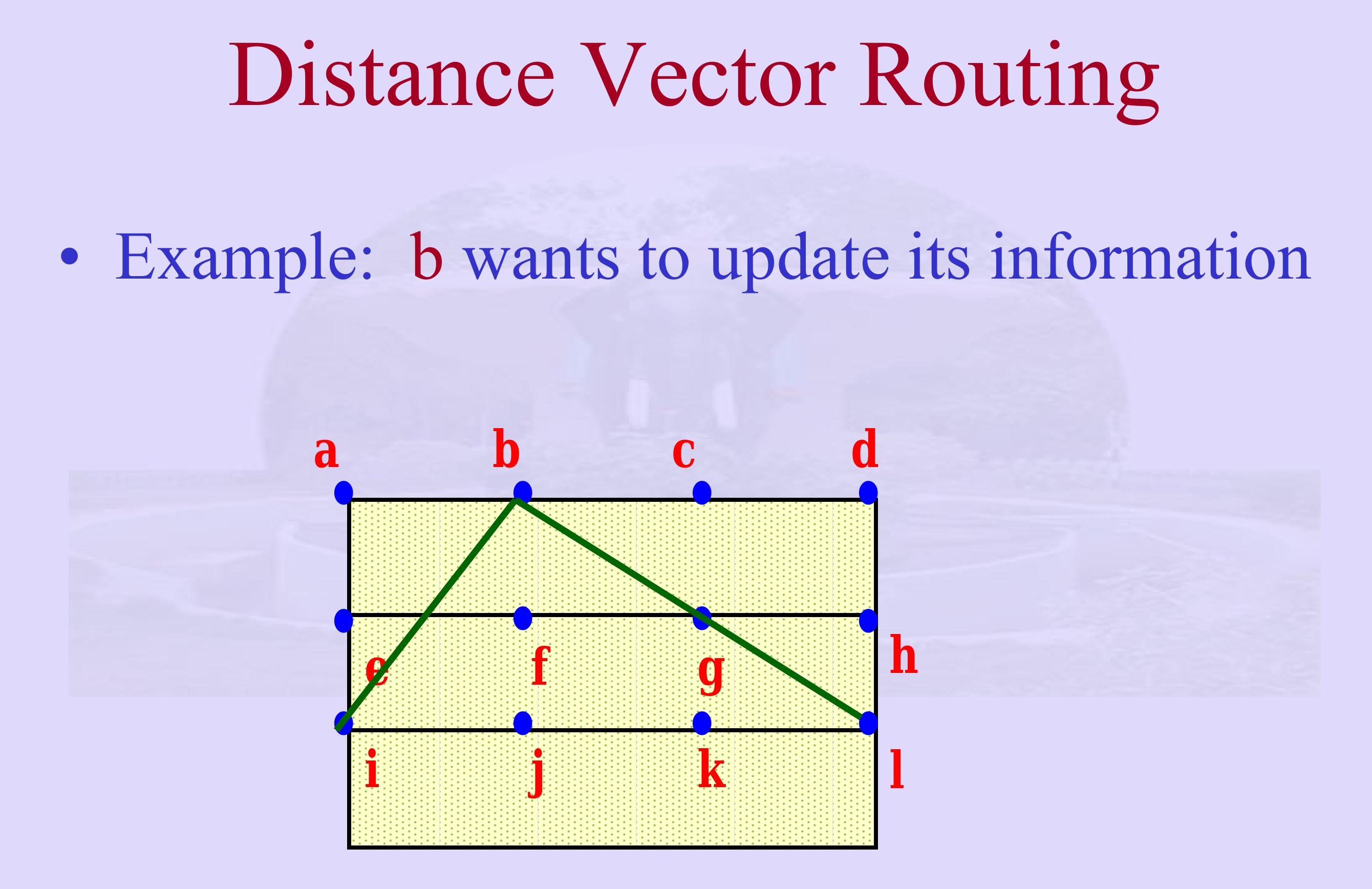 Distance Vector Routing

• Example: b wants to update its information

a b c d

e f g h

i j k l